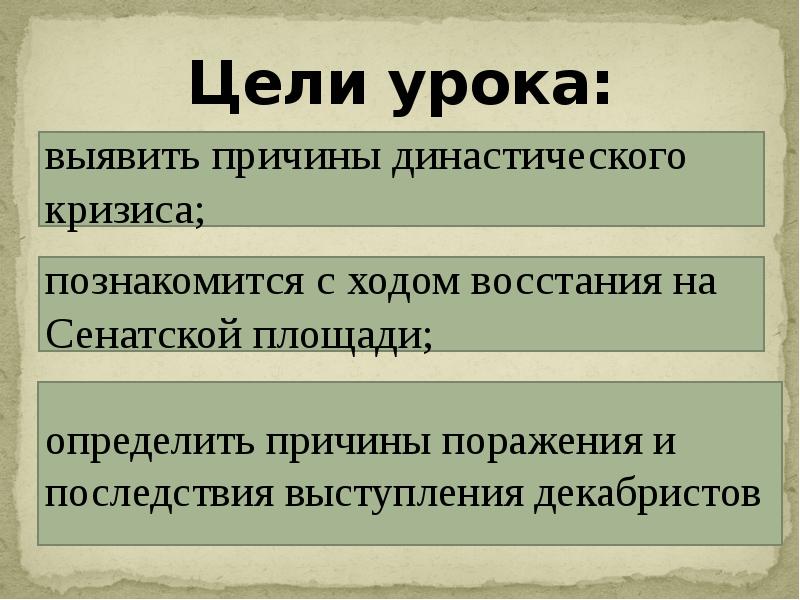 Цели урока:

выявить причины династического кризиса;

познакомится с ходом восстания на Сенатской площади;

определить причины поражения и последствия выступления декабристов